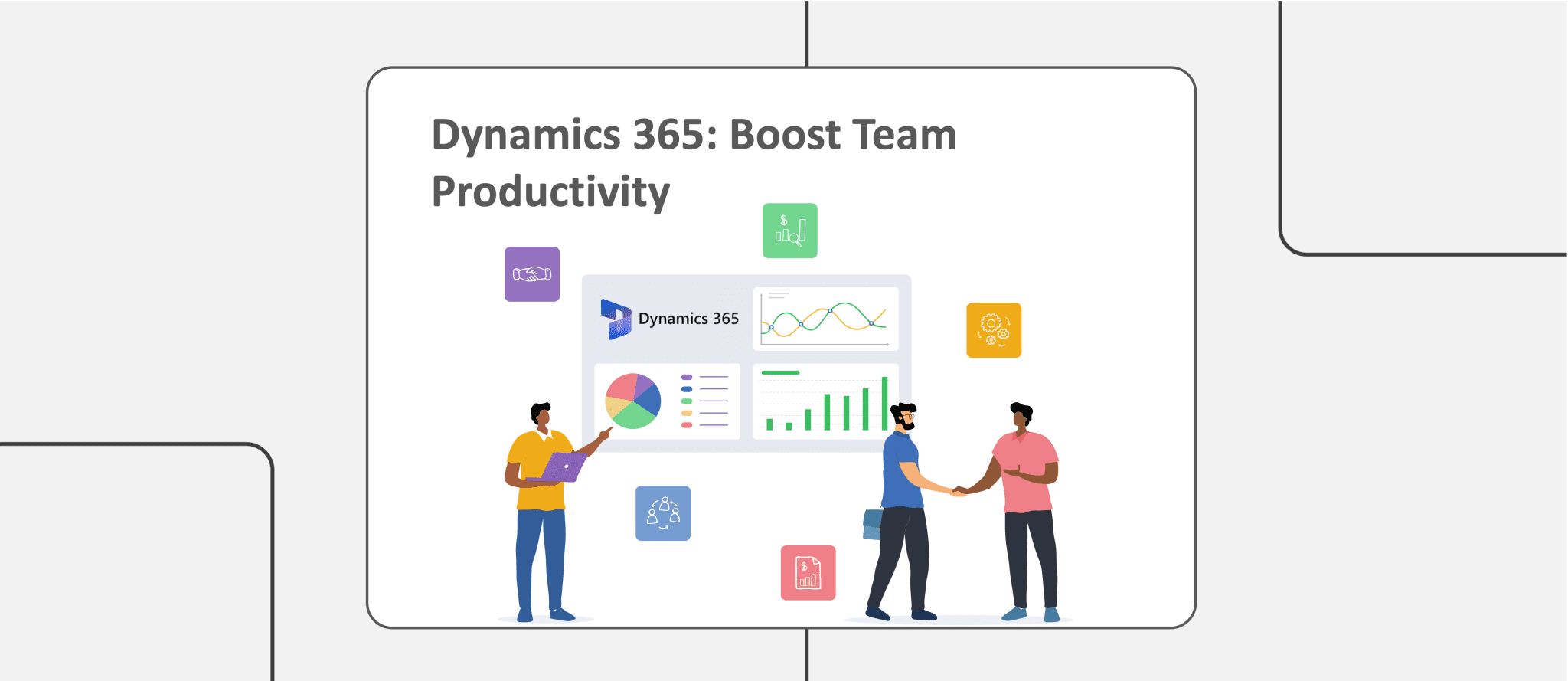 Dynamics 365: Boost Team Productivity

Dynamics 365